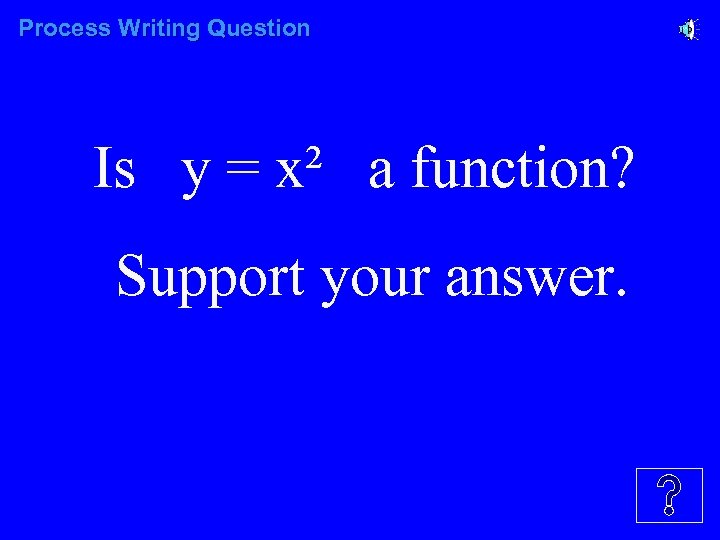 Process Writing Question

Is $y = x^2$ a function?

Support your answer.

?